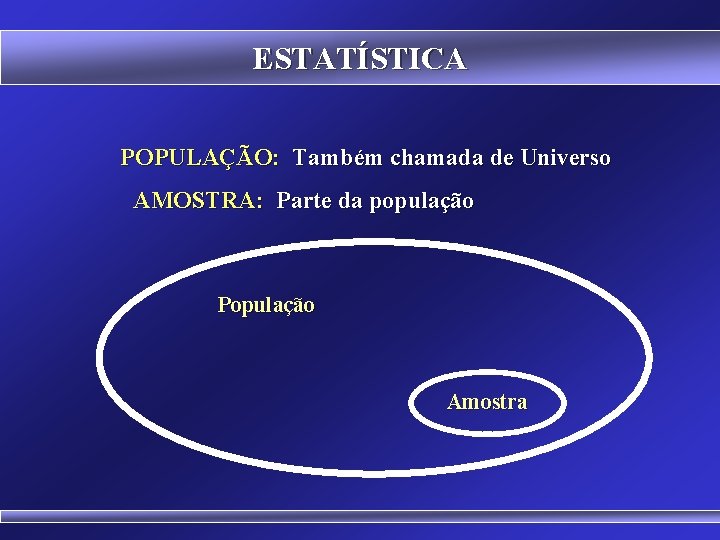 ESTATÍSTICA

POPULAÇÃO: Também chamada de Universo

AMOSTRA: Parte da população

População

Amostra